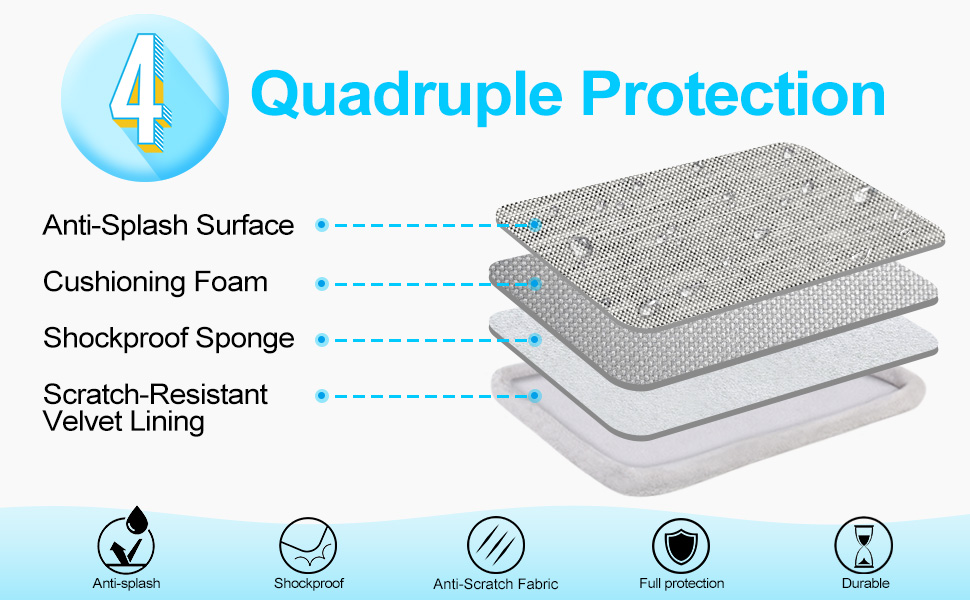 4 Quadruple Protection

Anti-Splash Surface

Cushioning Foam

Shockproof Sponge

Scratch-Resistant Velvet Lining

Anti-splash

Shockproof

Anti-Scratch Fabric

Full protection

Durable